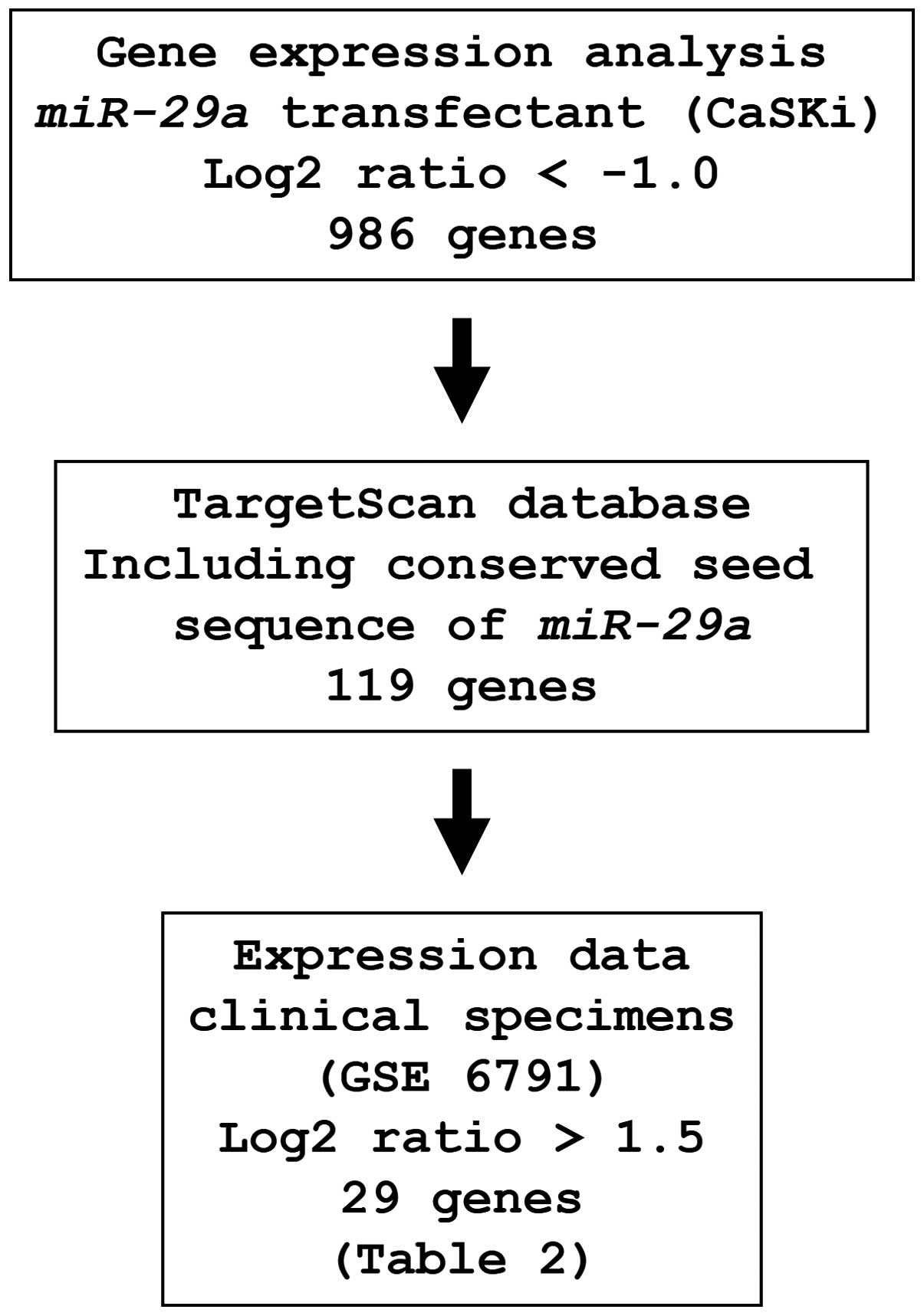 Gene expression analysis
miR-29a transfectant (CaSKi)
Log2 ratio < -1.0
986 genes

TargetScan database
Including conserved seed sequence of miR-29a
119 genes

Expression data clinical specimens
(GSE 6791)
Log2 ratio > 1.5
29 genes
(Table 2)